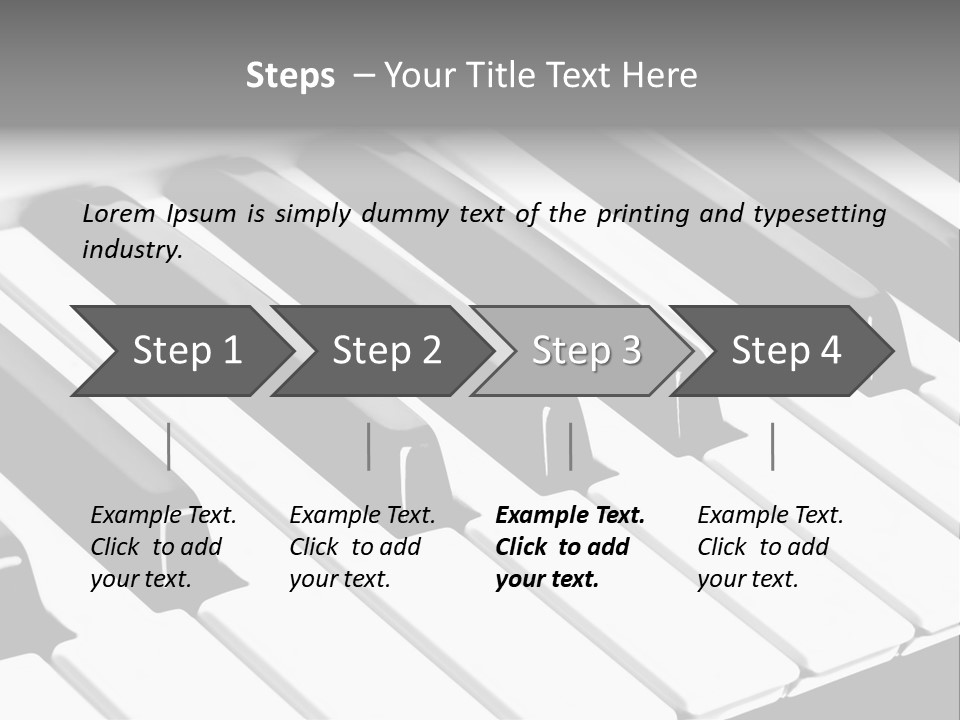 Steps – Your Title Text Here

Lorem Ipsum is simply dummy text of the printing and typesetting industry.

Step 1

Step 2

Step 3

Step 4

Example Text. Click to add your text.

Example Text. Click to add your text.

Example Text. Click to add your text.

Example Text. Click to add your text.